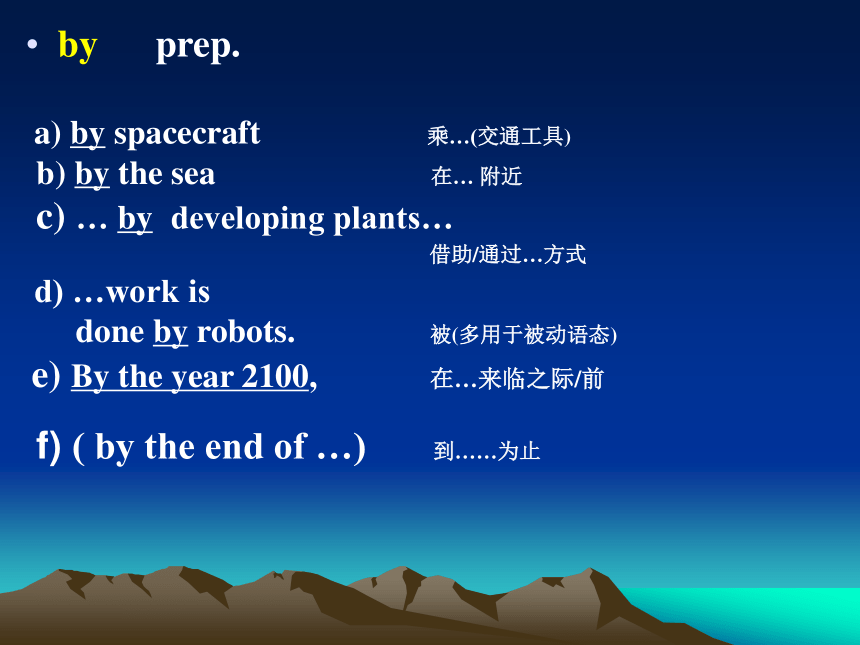 • by prep.

a) by spacecraft 乘…(交通工具)

b) by the sea 在… 附近

c) … by developing plants… 借助/通过…方式

d) …work is done by robots. 被(多用于被动语态)

e) By the year 2100, 在…来临之际/前

f) ( by the end of …) 到……为止